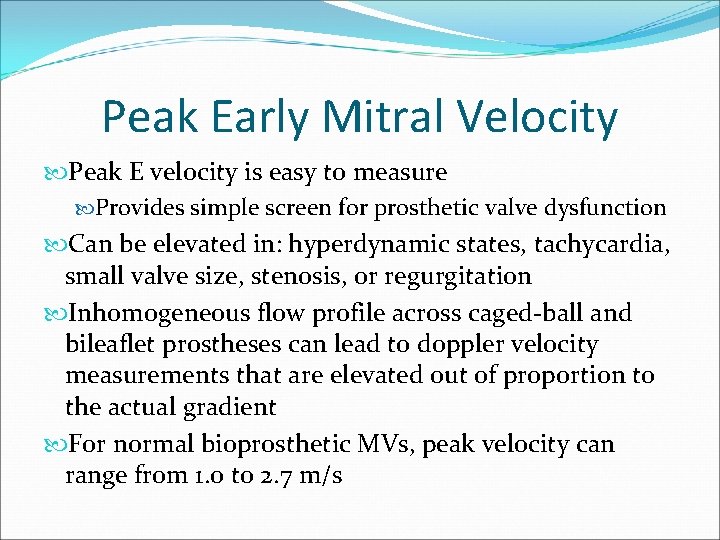 Peak Early Mitral Velocity

Peak E velocity is easy to measure

Provides simple screen for prosthetic valve dysfunction

Can be elevated in: hyperdynamic states, tachycardia, small valve size, stenosis, or regurgitation

Inhomogeneous flow profile across caged-ball and bileaflet prostheses can lead to doppler velocity measurements that are elevated out of proportion to the actual gradient

For normal bioprosthetic MVs, peak velocity can range from 1.0 to 2.7 m/s